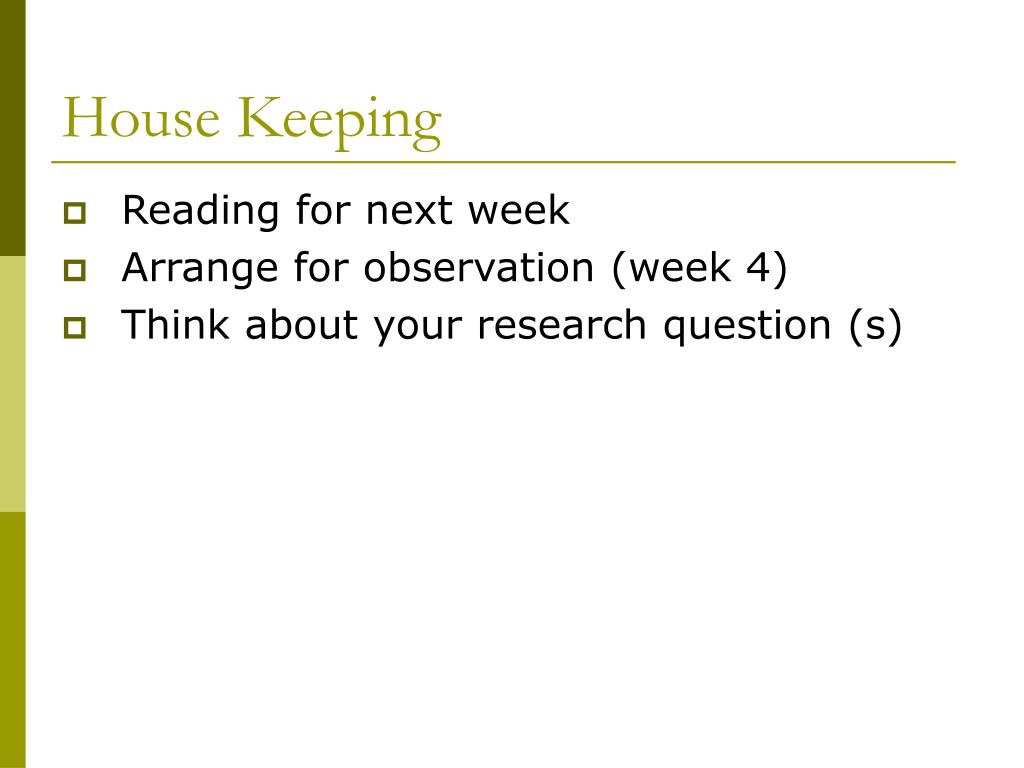 House Keeping

- Reading for next week
- Arrange for observation (week 4)
- Think about your research question (s)